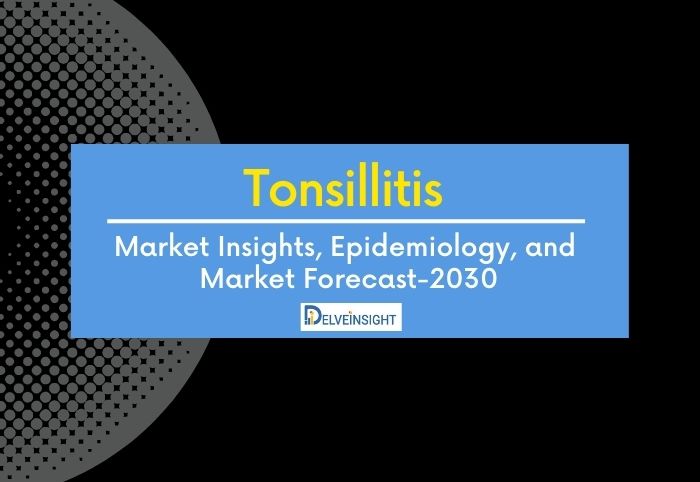 Tonsillitis

Market Insights, Epidemiology, and Market Forecast-2030

DELVEINSIGHT